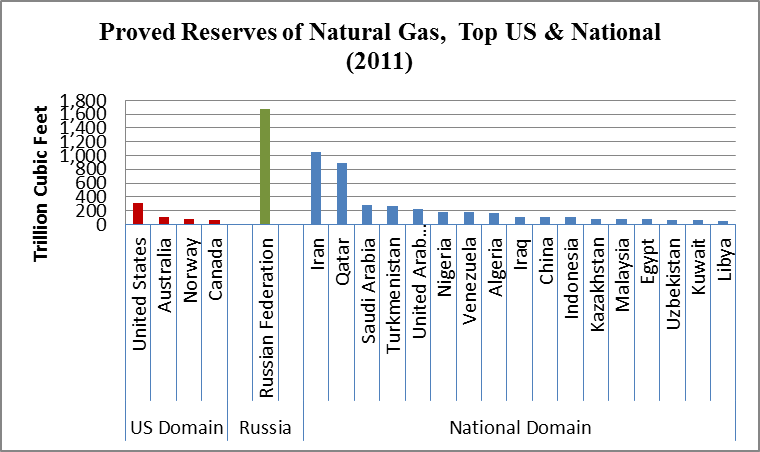 Proved Reserves of Natural Gas, Top US & National (2011)

Trillion Cubic Feet

1,800
1,600
1,400
1,200
1,000
800
600
400
200
0

United States
Australia
Norway
Canada
Russian Federation
Iran
Qatar
Saudi Arabia
Turkmenistan
United Arab...
Nigeria
Venezuela
Algeria
Iraq
China
Indonesia
Kazakhstan
Malaysia
Egypt
Uzbekistan
Kuwait
Libya

US Domain
Russia
National Domain